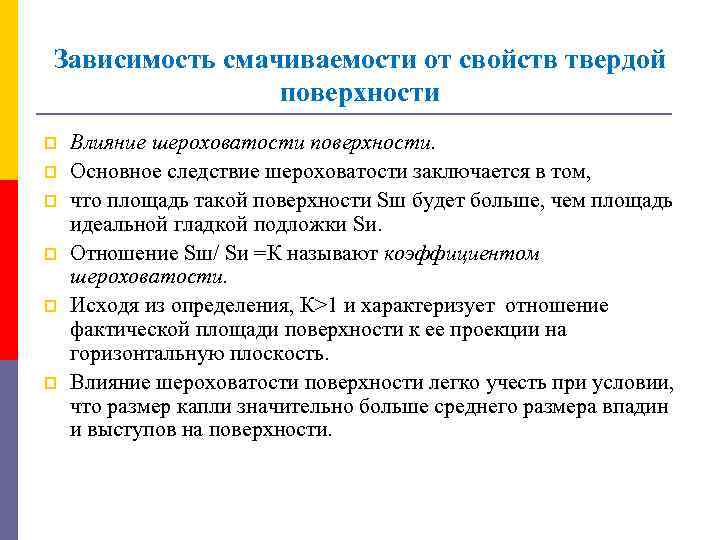 Зависимость смачиваемости от свойств твердой поверхности

Влияние шероховатости поверхности.

Основное следствие шероховатости заключается в том,

что площадь такой поверхности Sш будет больше, чем площадь идеальной гладкой подложки Sи.

Отношение Sш/ Sи =К называют коэффициентом шероховатости.

Исходя из определения, К>1 и характеризует отношение фактической площади поверхности к ее проекции на горизонтальную плоскость.

Влияние шероховатости поверхности легко учесть при условии, что размер капли значительно больше среднего размера впадин и выступов на поверхности.